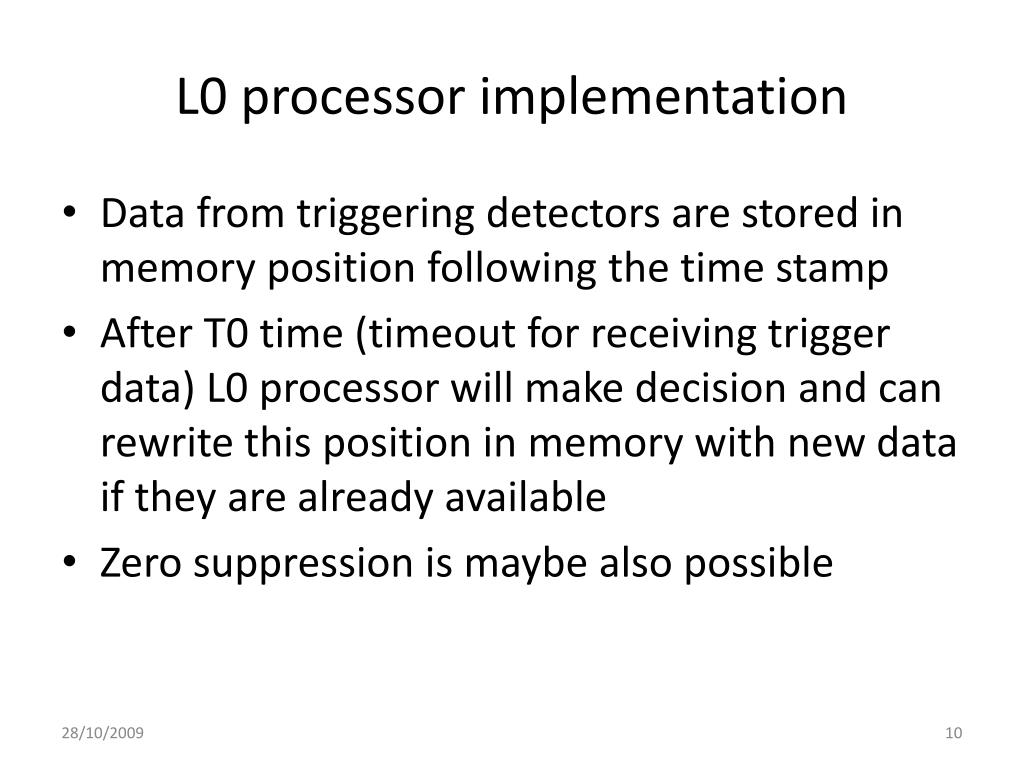 L0 processor implementation

• Data from triggering detectors are stored in memory position following the time stamp
• After T0 time (timeout for receiving trigger data) L0 processor will make decision and can rewrite this position in memory with new data if they are already available
• Zero suppression is maybe also possible

28/10/2009

10